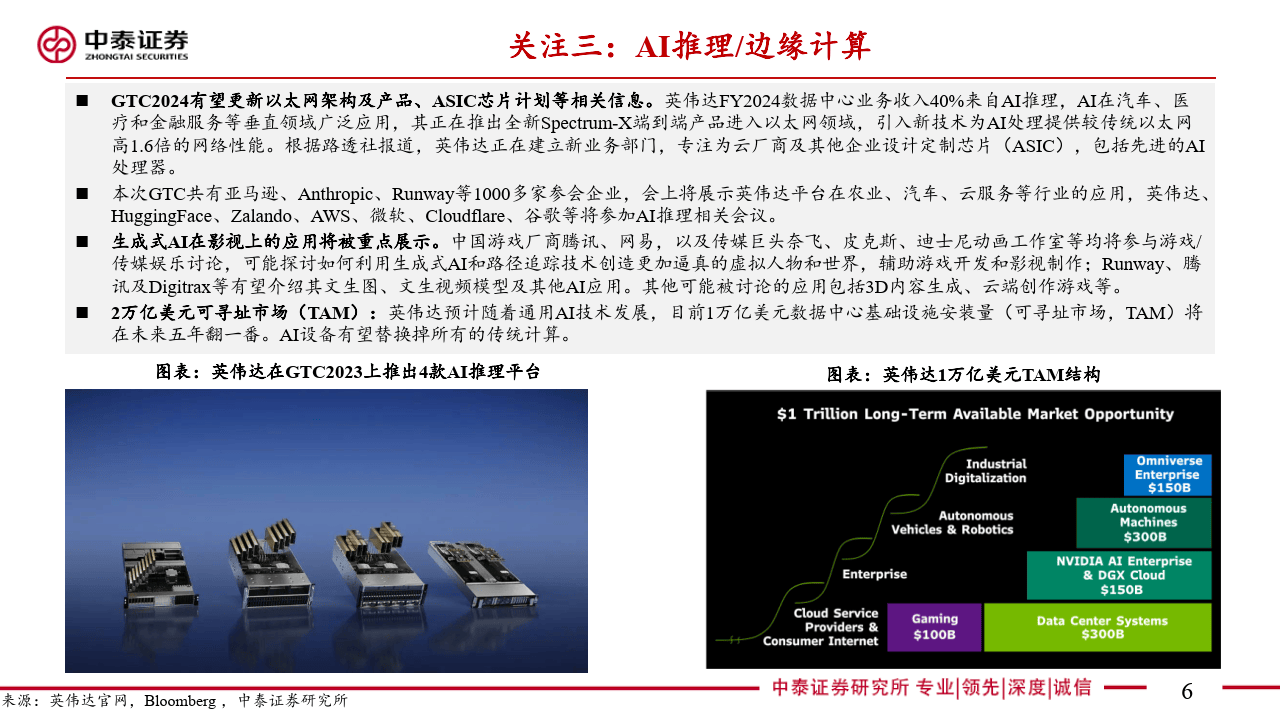 中泰证券
ZHONGTAI SECURITIES

关注三：AI推理/边缘计算

■ GTC2024有望更新以太网架构及产品、ASIC芯片计划等相关信息。英伟达FY2024数据中心业务收入40%来自AI推理，AI在汽车、医疗和金融服务等垂直领域广泛应用，其正在推出全新Spectrum-X端到端产品进入以太网领域，引入新技术为AI处理提供较传统以太网高1.6倍的网络性能。根据路透社报道，英伟达正在建立新业务部门，专注为云厂商及其他企业设计定制芯片（ASIC），包括先进的AI处理器。

■ 本次GTC共有亚马逊、Anthropic、Runway等1000多家参会企业，会上将展示英伟达平台在农业、汽车、云服务等行业的应用，英伟达、HuggingFace、Zalando、AWS、微软、Cloudflare、谷歌等将参加AI推理相关会议。

■ 生成式AI在影视上的应用将被重点展示。中国游戏厂商腾讯、网易，以及传媒巨头奈飞、皮克斯、迪士尼动画工作室等均将参与游戏/传媒娱乐讨论，可能探讨如何利用生成式AI和路径追踪技术创造更加逼真的虚拟人物和世界，辅助游戏开发和影视制作；Runway、腾讯及Digitrax等有望介绍其文生图、文生视频模型及其他AI应用。其他可能被讨论的应用包括3D内容生成、云端创作游戏等。

■ 2万亿美元可寻址市场（TAM）：英伟达预计随着通用AI技术发展，目前1万亿美元数据中心基础设施安装量（可寻址市场，TAM）将在未来五年翻一番。AI设备有望替换掉所有的传统计算。

图表：英伟达在GTC2023上推出4款AI推理平台

图表：英伟达1万亿美元TAM结构

$1 Trillion Long-Term Available Market Opportunity

Industrial Digitalization
Autonomous Vehicles & Robotics
Enterprise
Cloud Service Providers & Consumer Internet

Omniverse Enterprise $150B
Autonomous Machines $300B
NVIDIA AI Enterprise & DGX Cloud $150B
Gaming $100B
Data Center Systems $300B

来源：英伟达官网，Bloomberg，中泰证券研究所

中泰证券研究所 专业|领先|深度|诚信

6